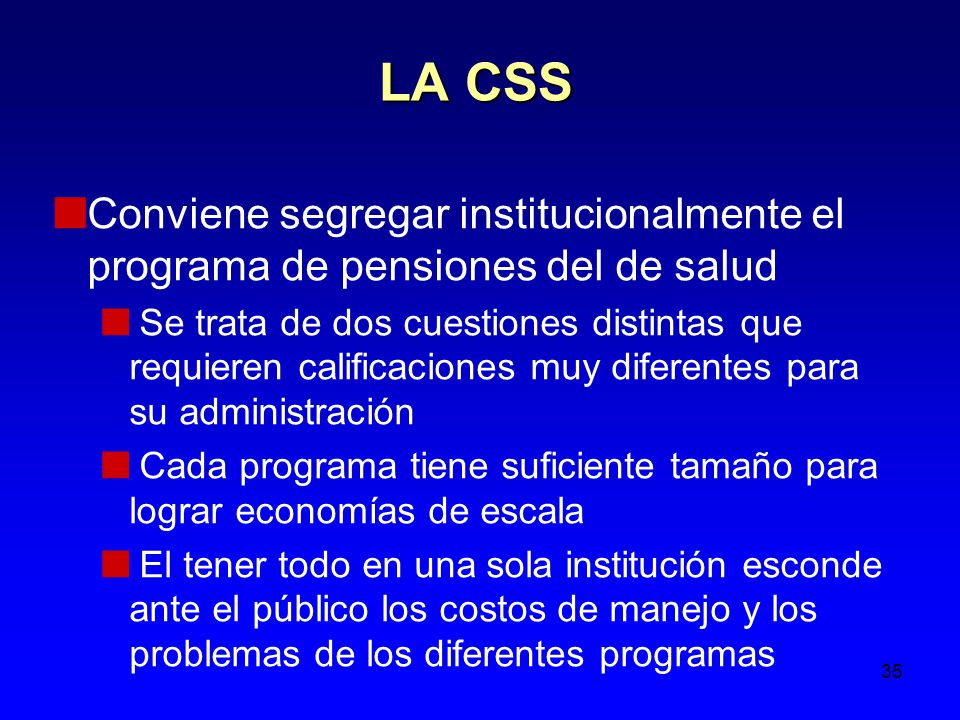 LA CSS

Conviene segregar institucionalmente el programa de pensiones del de salud

Se trata de dos cuestiones distintas que requieren calificaciones muy diferentes para su administración

Cada programa tiene suficiente tamaño para lograr economías de escala

El tener todo en una sola institución esconde ante el público los costos de manejo y los problemas de los diferentes programas

35